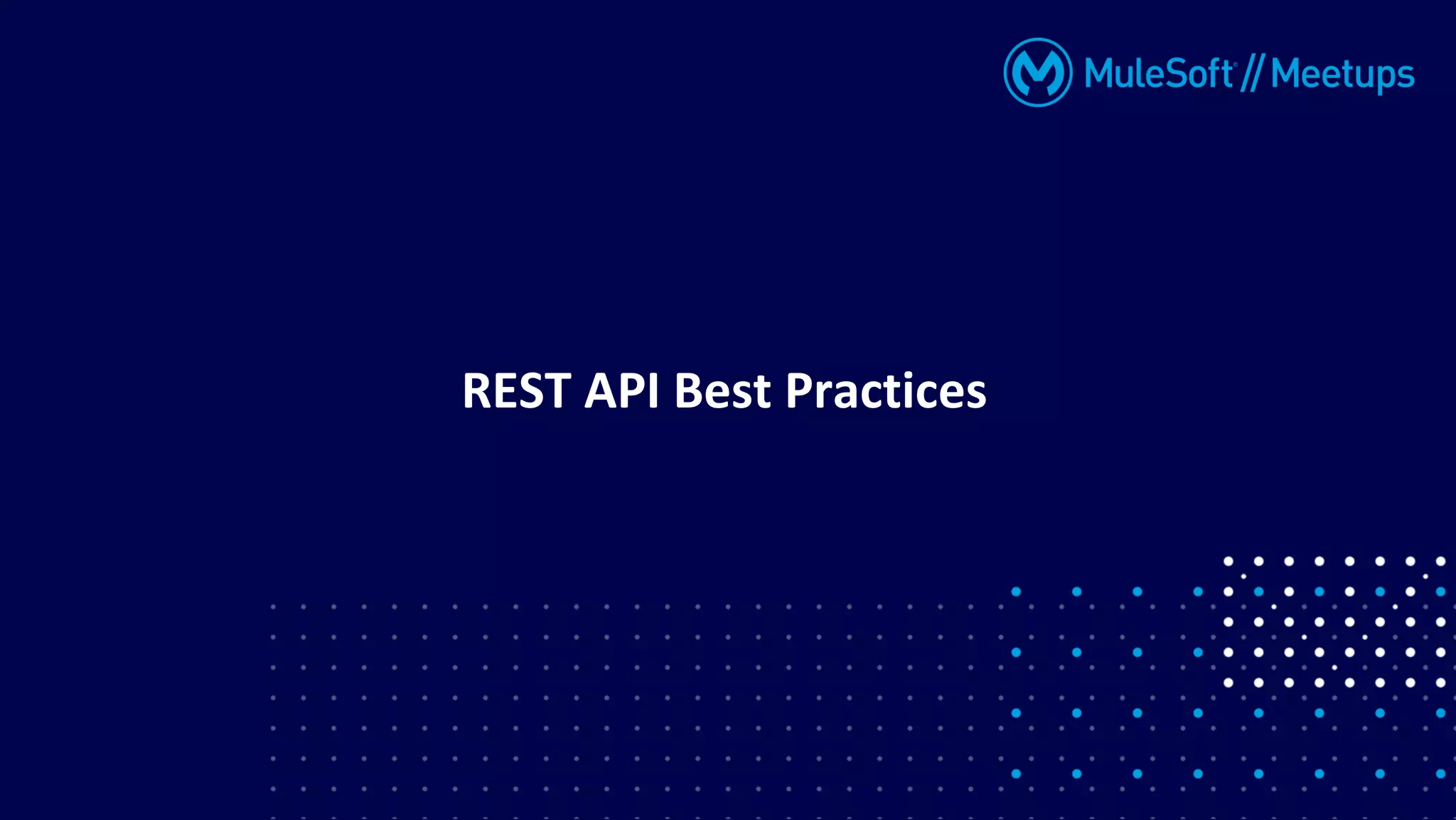 MuleSoft // Meetups

REST API Best Practices